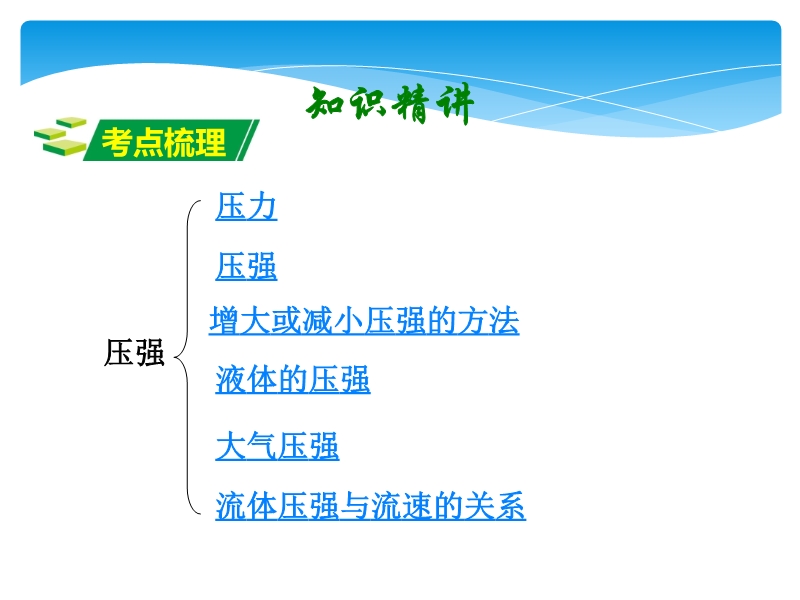 知识精讲

考点梳理

压强

压力

压强

增大或减小压强的方法

液体的压强

大气压强

流体压强与流速的关系